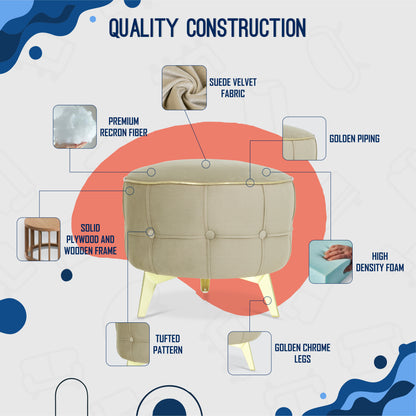 QUALITY CONSTRUCTION

SUEDE VELVET FABRIC

PREMIUM RECRON FIBER

GOLDEN PIPING

SOLID PLYWOOD AND WOODEN FRAME

HIGH DENSITY FOAM

TUFTED PATTERN

GOLDEN CHROME LEGS